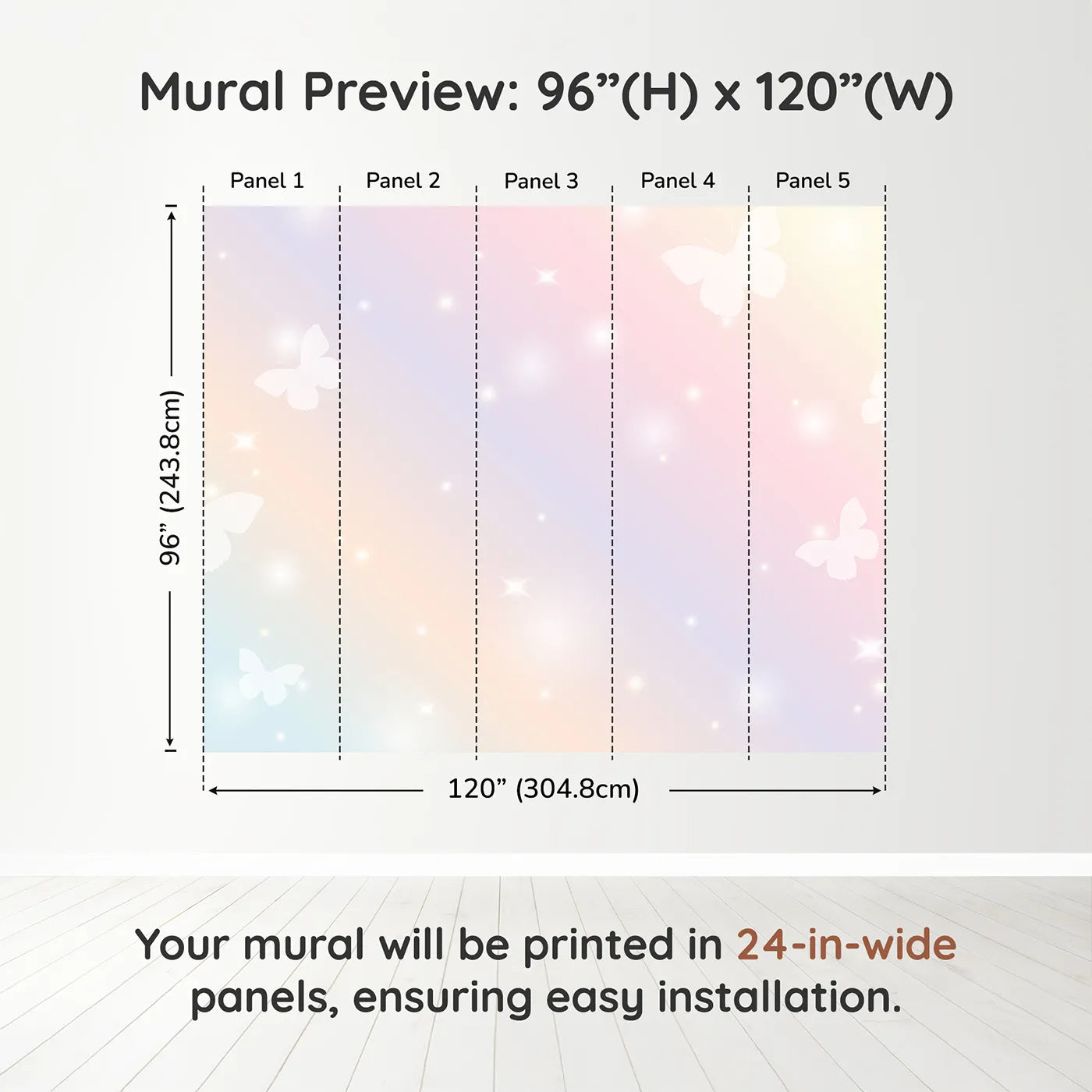 Mural Preview: 96”(H) x 120”(W)

Panel 1

Panel 2

Panel 3

Panel 4

Panel 5

96” (243.8cm)

120” (304.8cm)

Your mural will be printed in 24-in-wide panels, ensuring easy installation.